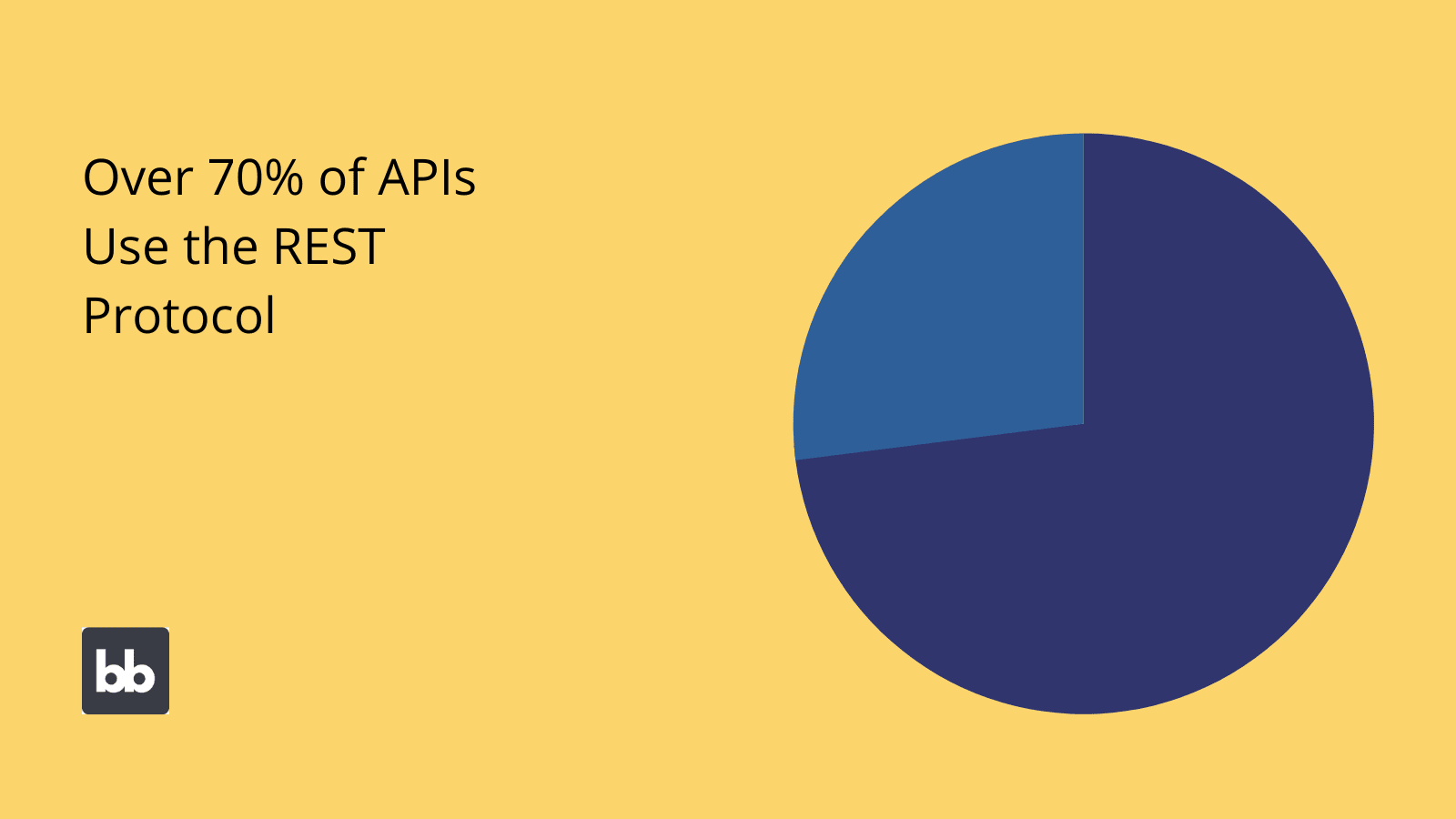 Over 70% of APIs Use the REST Protocol

bb